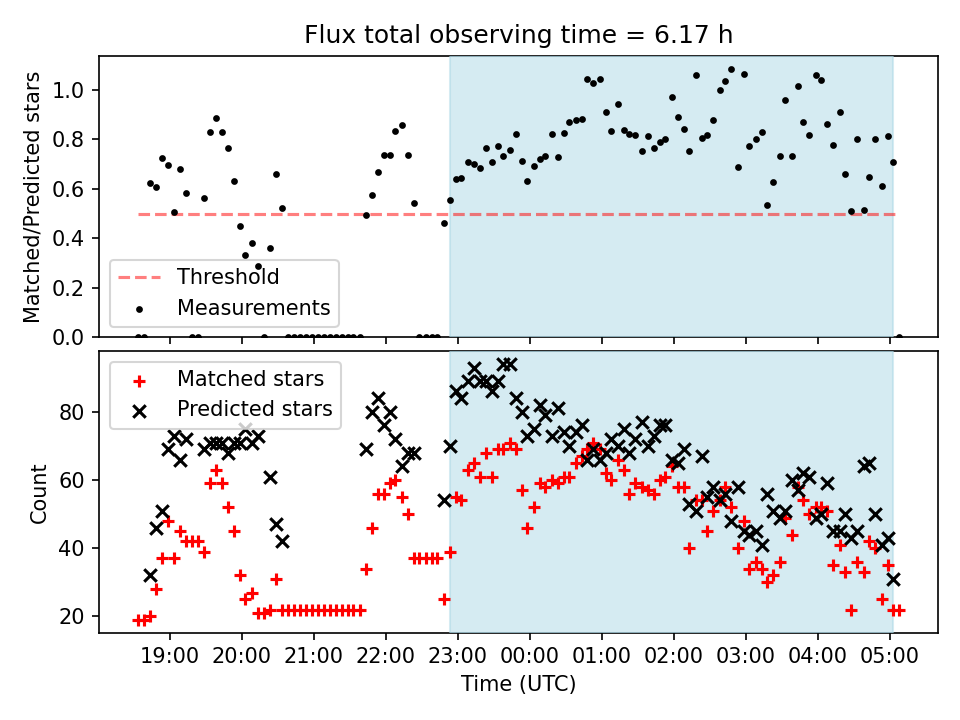 Flux total observing time = 6.17 h

Matched/Predicted stars

1.0
0.8
0.6
0.4
0.2
0.0

Threshold
Measurements

Matched stars
Predicted stars

Count

80
60
40
20

19:00 20:00 21:00 22:00 23:00 00:00 01:00 02:00 03:00 04:00 05:00

Time (UTC)